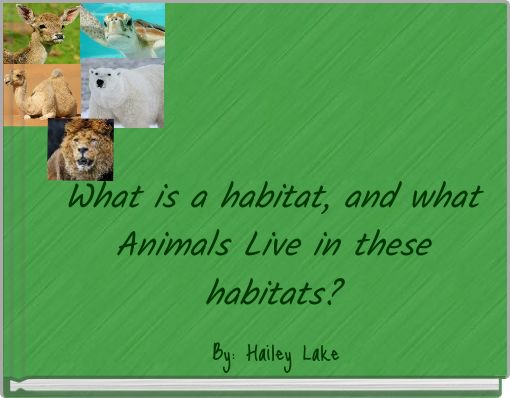 What is a habitat, and what Animals Live in these habitats?

By: Hailey Lake